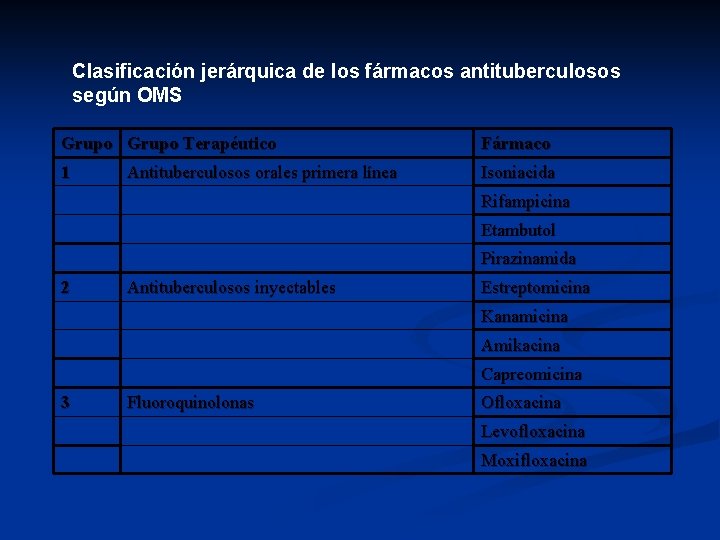 Clasificación jerárquica de los fármacos antituberculosos según OMS

| Grupo | Grupo Terapéutico | Fármaco |
|---|---|---|
| 1 | Antituberculosos orales primera línea | Isoniacida |
| | | Rifampicina |
| | | Etambutol |
| | | Pirazinamida |
| 2 | Antituberculosos inyectables | Estreptomicina |
| | | Kanamicina |
| | | Amikacina |
| | | Capreomicina |
| 3 | Fluoroquinolonas | Ofloxacina |
| | | Levofloxacina |
| | | Moxifloxacina |